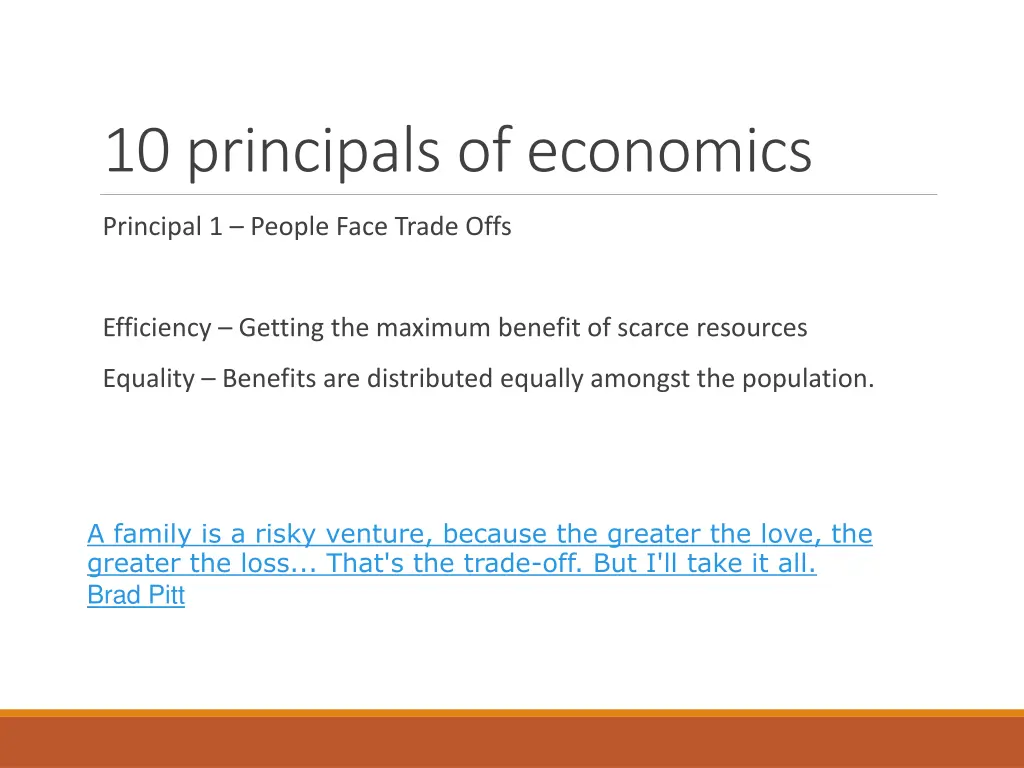 10 principals of economics

Principal 1 – People Face Trade Offs

Efficiency – Getting the maximum benefit of scarce resources

Equality – Benefits are distributed equally amongst the population.

A family is a risky venture, because the greater the love, the greater the loss... That's the trade-off. But I'll take it all.
Brad Pitt